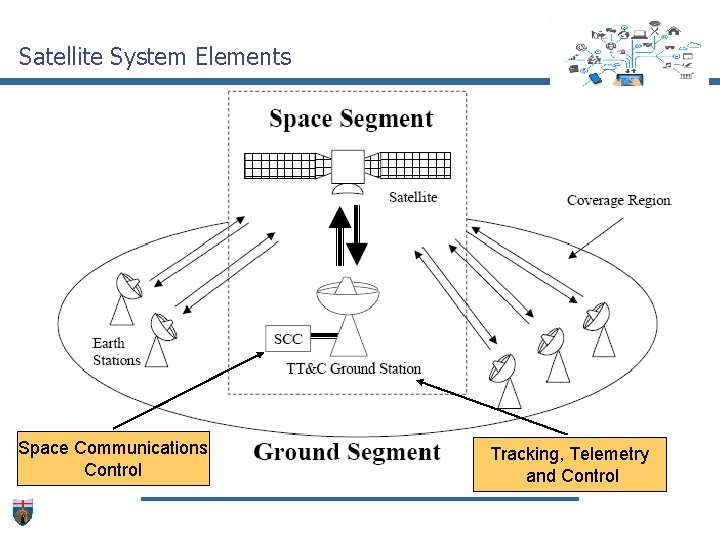 Satellite System Elements

Space Segment

Satellite

Coverage Region

Earth Stations

SCC

TT&C Ground Station

Ground Segment

Space Communications Control

Tracking, Telemetry and Control